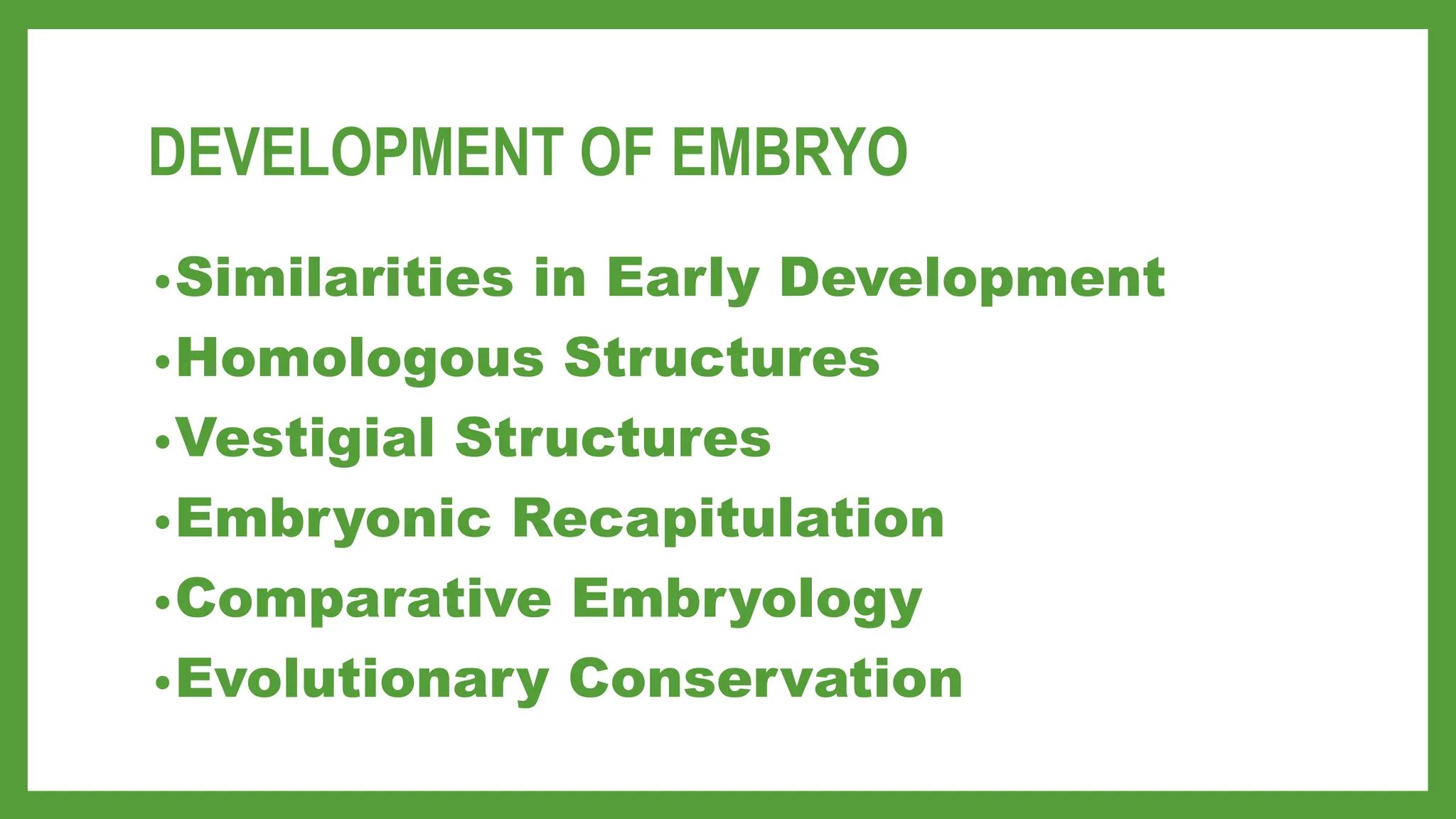 DEVELOPMENT OF EMBRYO

•Similarities in Early Development
•Homologous Structures
•Vestigial Structures
•Embryonic Recapitulation
•Comparative Embryology
•Evolutionary Conservation